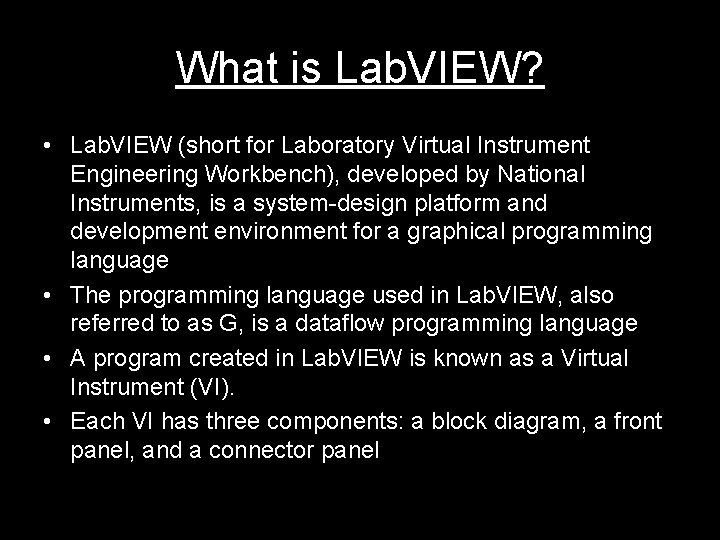 What is LabVIEW?

• LabVIEW (short for Laboratory Virtual Instrument Engineering Workbench), developed by National Instruments, is a system-design platform and development environment for a graphical programming language

• The programming language used in LabVIEW, also referred to as G, is a dataflow programming language

• A program created in LabVIEW is known as a Virtual Instrument (VI).

• Each VI has three components: a block diagram, a front panel, and a connector panel